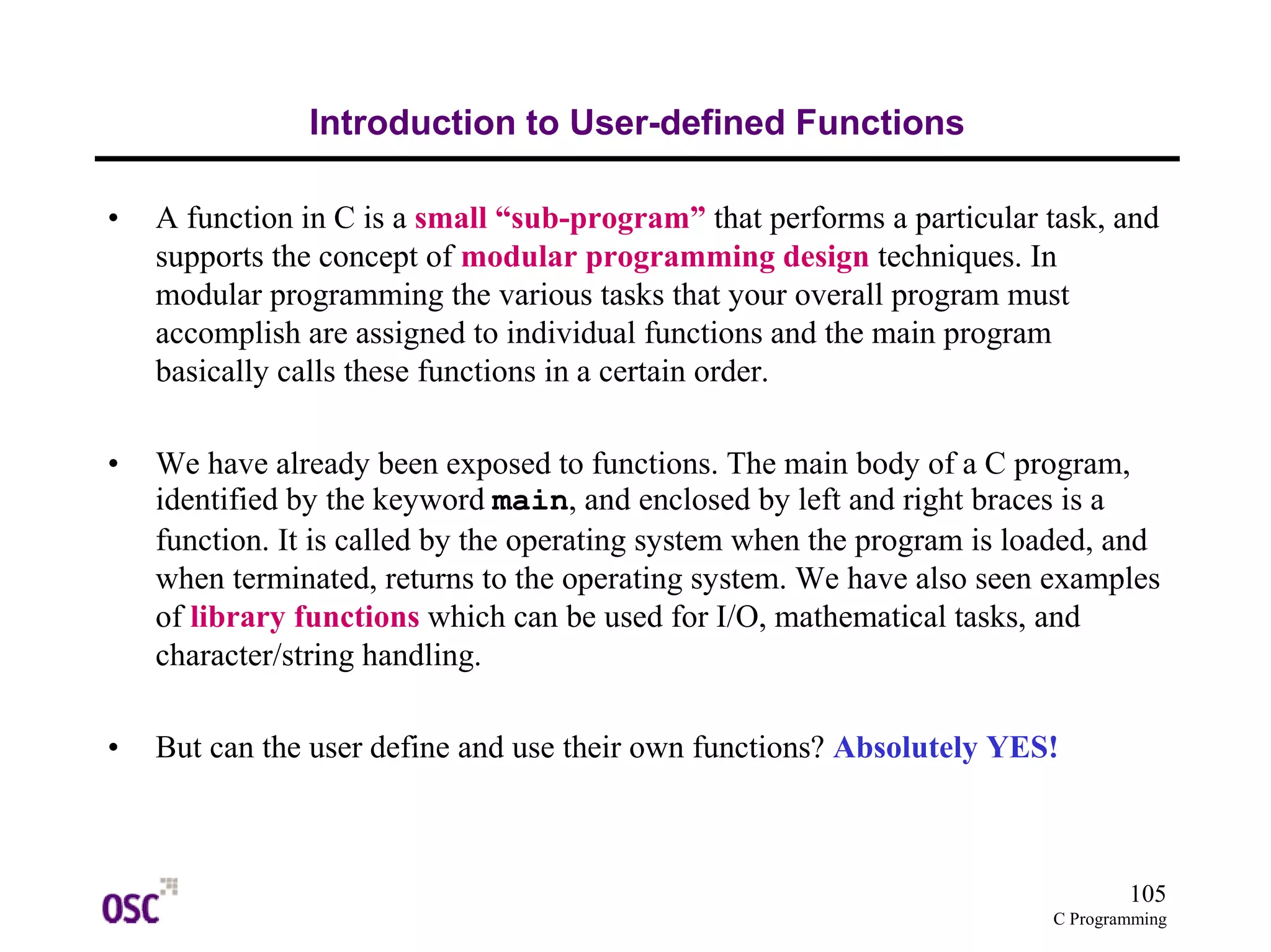 Introduction to User-defined Functions

• A function in C is a small “sub-program” that performs a particular task, and supports the concept of modular programming design techniques. In modular programming the various tasks that your overall program must accomplish are assigned to individual functions and the main program basically calls these functions in a certain order.

• We have already been exposed to functions. The main body of a C program, identified by the keyword main, and enclosed by left and right braces is a function. It is called by the operating system when the program is loaded, and when terminated, returns to the operating system. We have also seen examples of library functions which can be used for I/O, mathematical tasks, and character/string handling.

• But can the user define and use their own functions? Absolutely YES!

OSC

105
C Programming